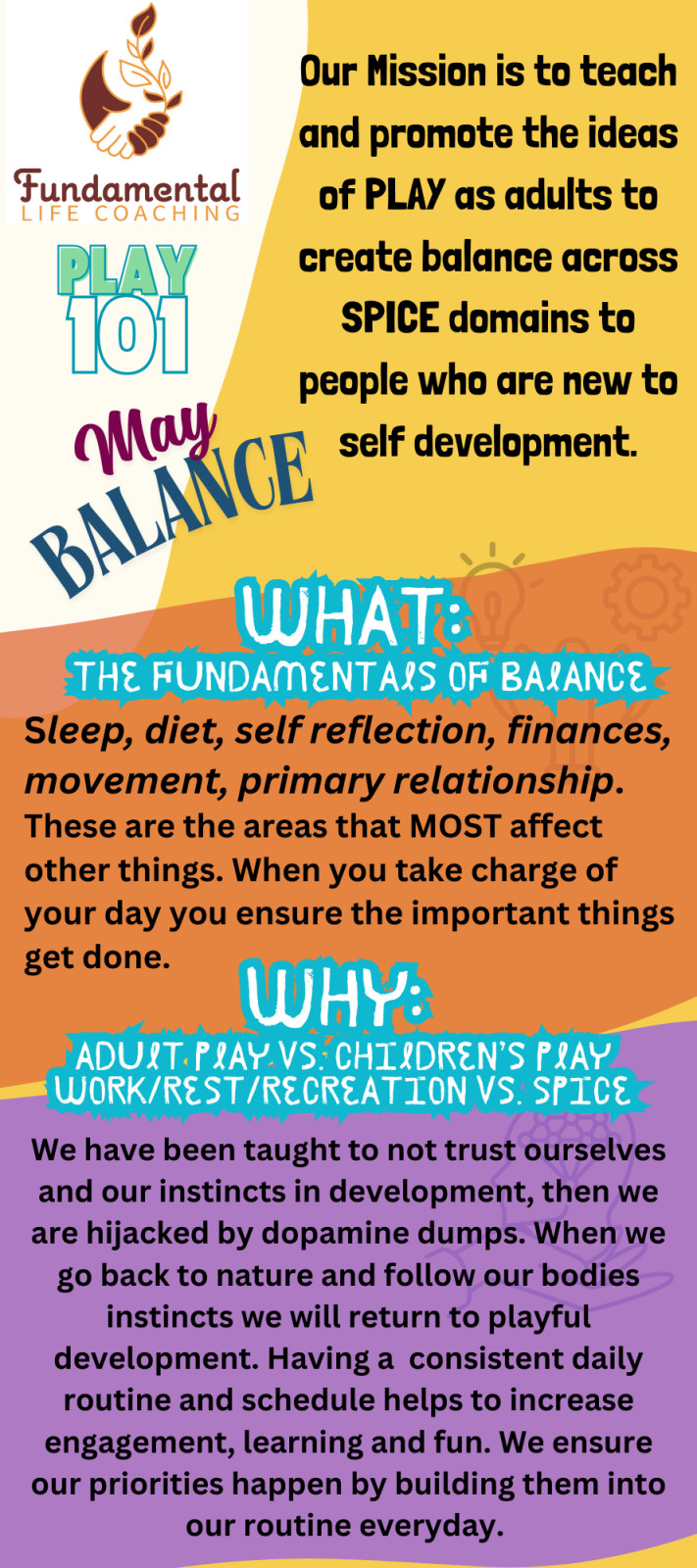 Fundamental
LIFE COACHING

PLAY
101

May
BALANCE

Our Mission is to teach and promote the ideas of PLAY as adults to create balance across SPICE domains to people who are new to self development.

WHAT:
THE FUNDAMENTALS OF BALANCE

Sleep, diet, self reflection, finances, movement, primary relationship. These are the areas that MOST affect other things. When you take charge of your day you ensure the important things get done.

WHY:
ADULT PLAY VS. CHILDREN'S PLAY
WORK/REST/RECREATION VS. SPICE

We have been taught to not trust ourselves and our instincts in development, then we are hijacked by dopamine dumps. When we go back to nature and follow our bodies instincts we will return to playful development. Having a consistent daily routine and schedule helps to increase engagement, learning and fun. We ensure our priorities happen by building them into our routine everyday.